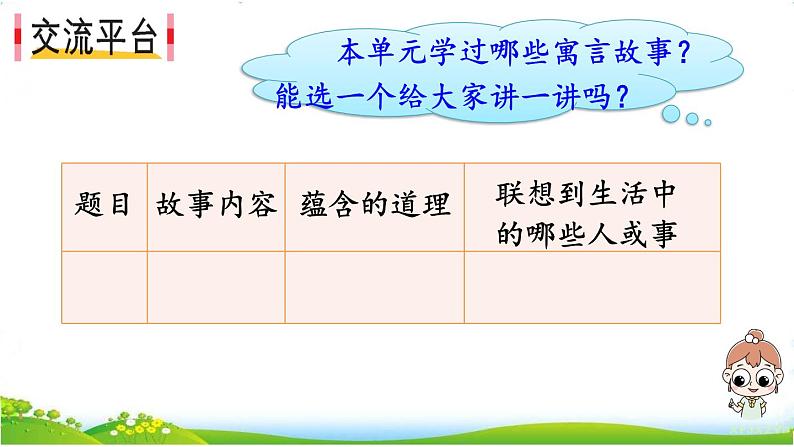 交流平台

本单元学过哪些寓言故事？能选一个给大家讲一讲吗？

| 题目 | 故事内容 | 蕴含的道理 | 联想到生活中的哪些人或事 |
|---|---|---|---|
| | | | |